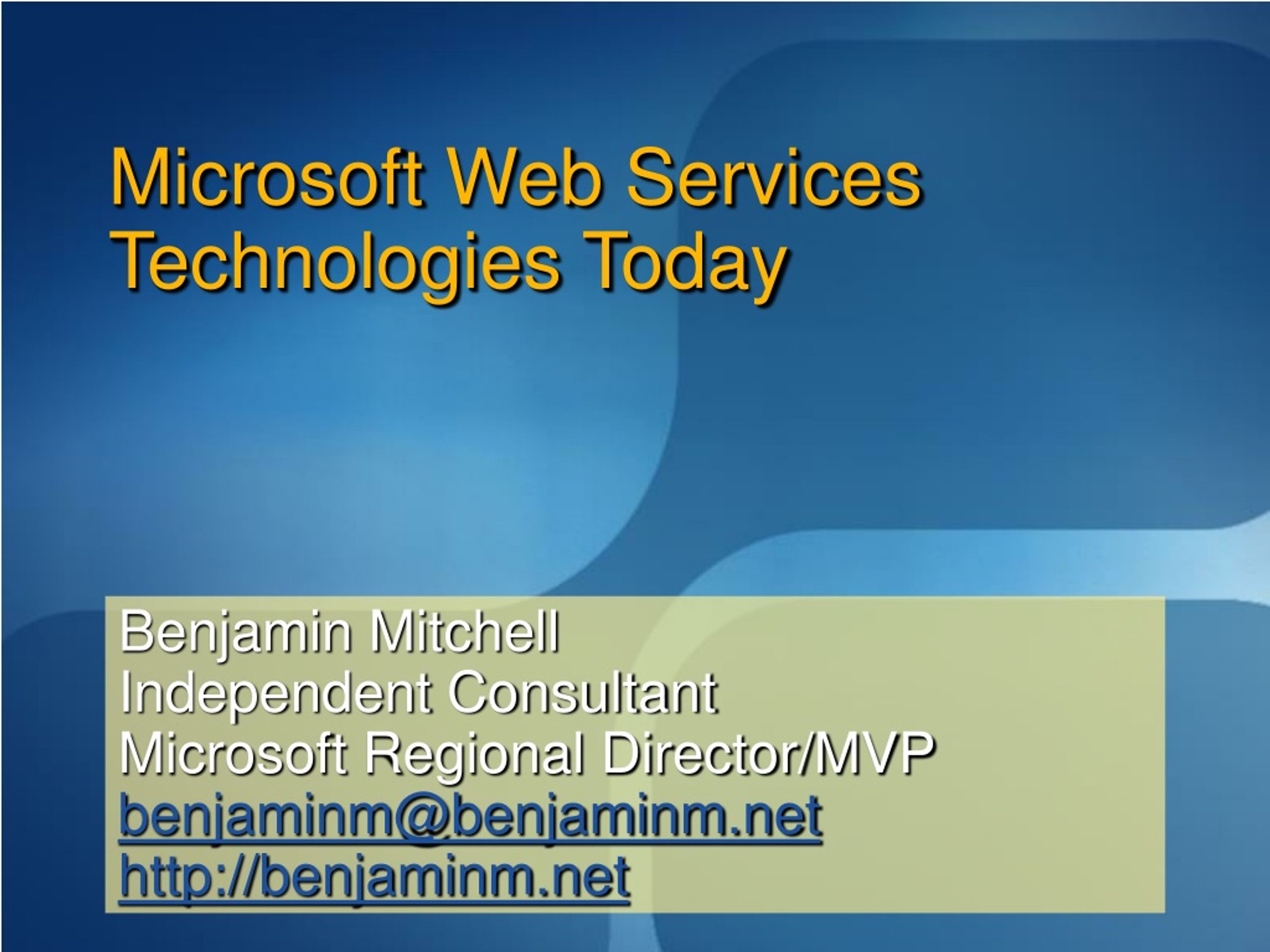 Microsoft Web Services Technologies Today

Benjamin Mitchell
Independent Consultant
Microsoft Regional Director/MVP
benjaminm@benjaminm.net
http://benjaminm.net